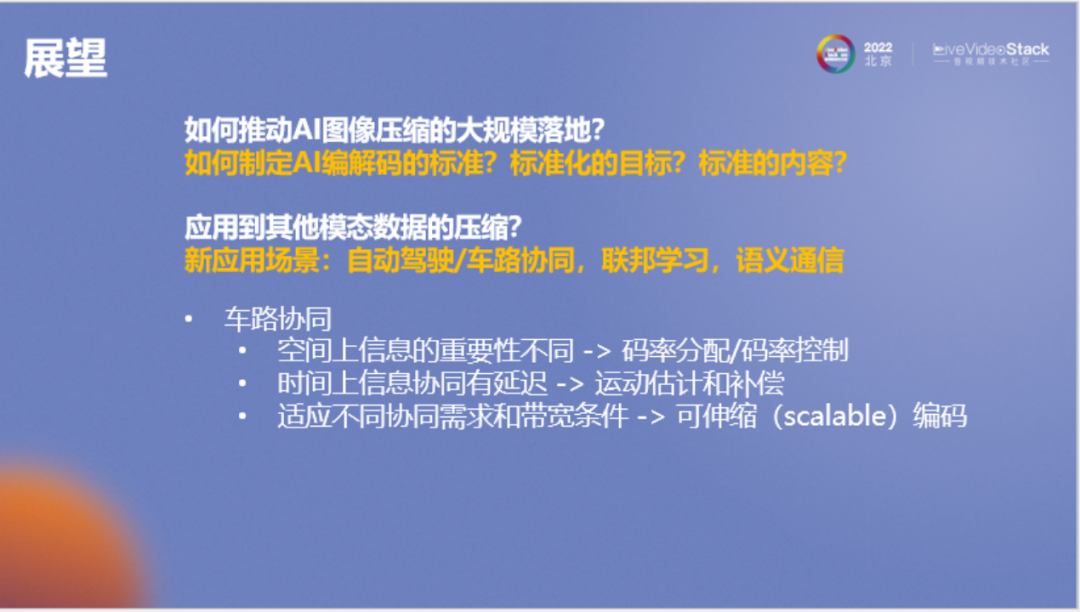 展望

2022 北京 LiveVideoStack 音视频技术社区

如何推动AI图像压缩的大规模落地？
如何制定AI编解码的标准？标准化的目标？标准的内容？

应用到其他模态数据的压缩？
新应用场景：自动驾驶/车路协同，联邦学习，语义通信

• 车路协同
 • 空间上信息的重要性不同 -> 码率分配/码率控制
 • 时间上信息协同有延迟 -> 运动估计和补偿
 • 适应不同协同需求和带宽条件 -> 可伸缩（scalable）编码